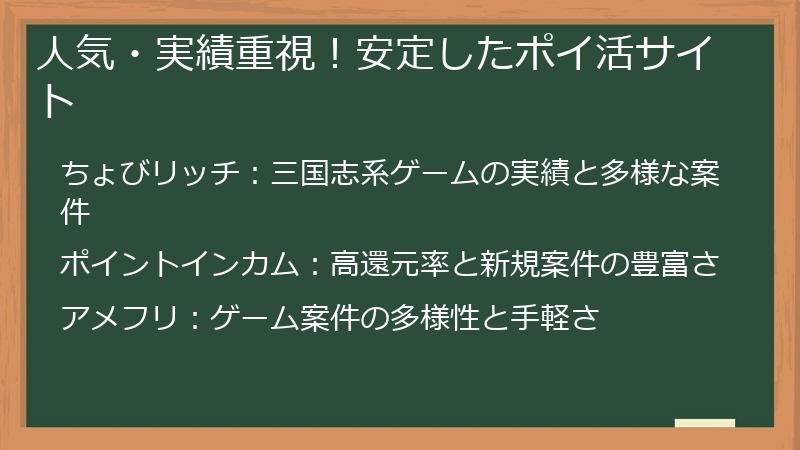 人気・実績重視！安定したポイ活サイト

ちょびリッチ：三国志系ゲームの実績と多様な案件

ポイントインカム：高還元率と新規案件の豊富さ

アメフリ：ゲーム案件の多様性と手軽さ